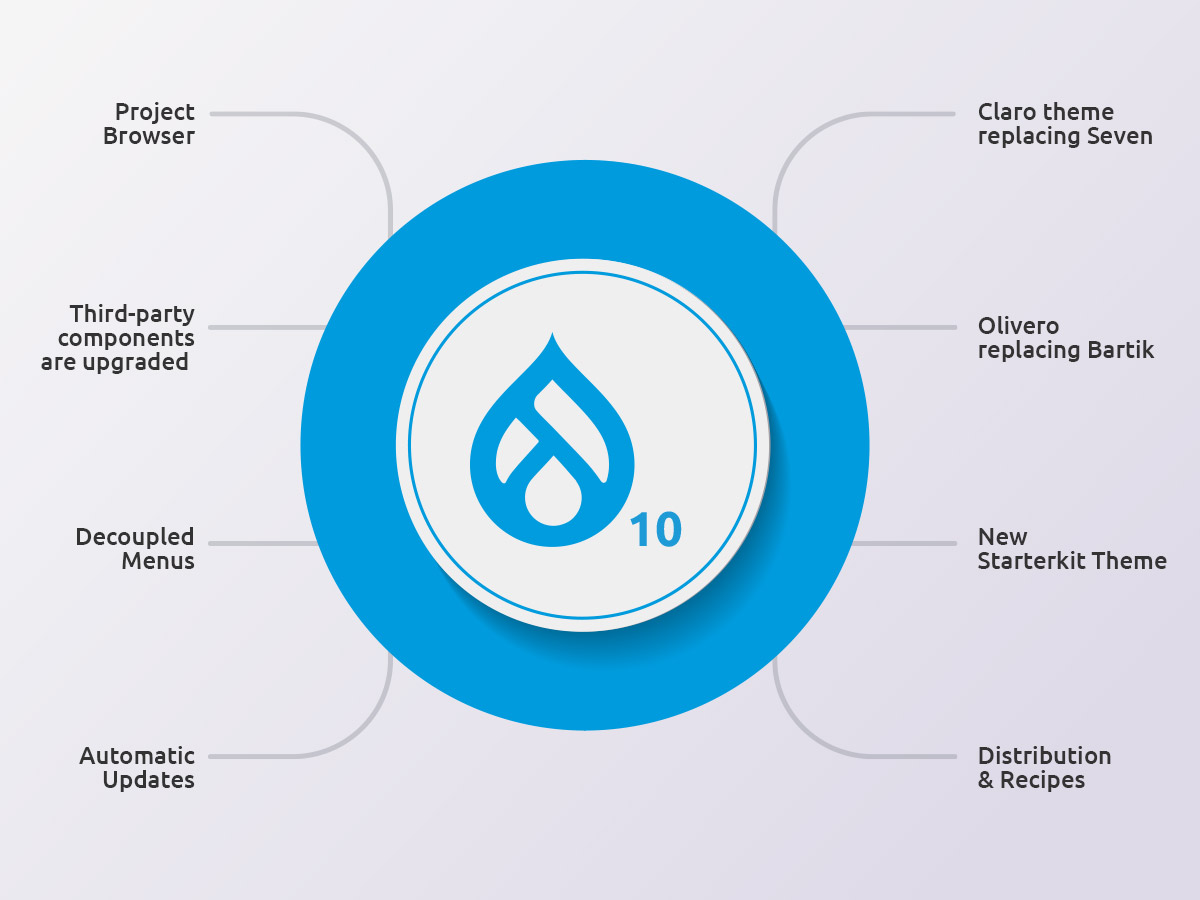 Project Browser

Third-party components are upgraded

Decoupled Menus

Automatic Updates

10

Claro theme replacing Seven

Olivero replacing Bartik

New Starterkit Theme

Distribution & Recipes